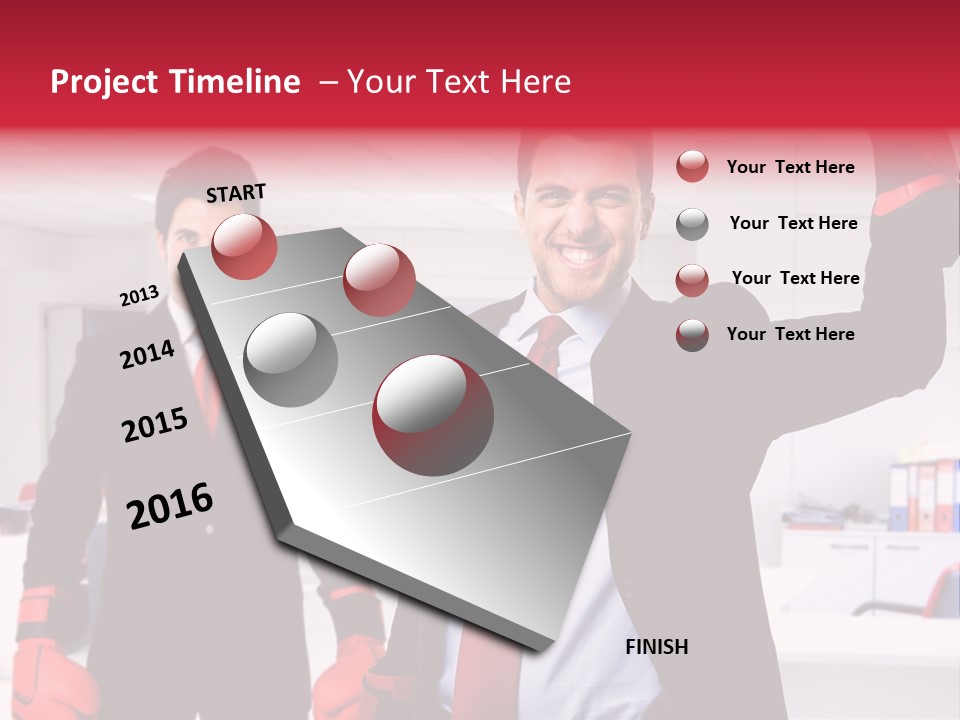 Project Timeline – Your Text Here

START

2013

2014

2015

2016

FINISH

Your Text Here

Your Text Here

Your Text Here

Your Text Here